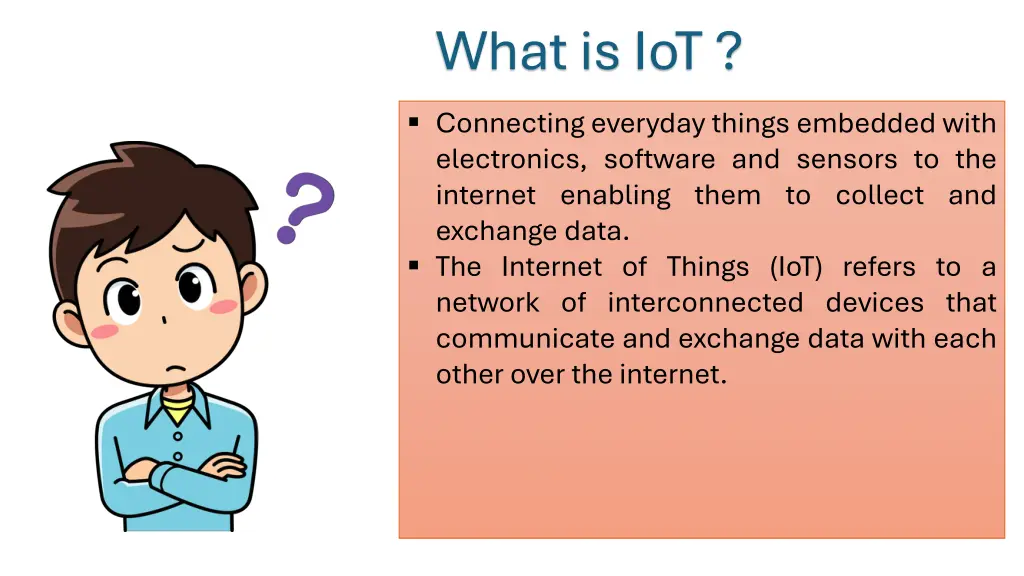 What is IoT ?

▪ Connecting everyday things embedded with electronics, software and sensors to the internet enabling them to collect and exchange data.
▪ The Internet of Things (IoT) refers to a network of interconnected devices that communicate and exchange data with each other over the internet.